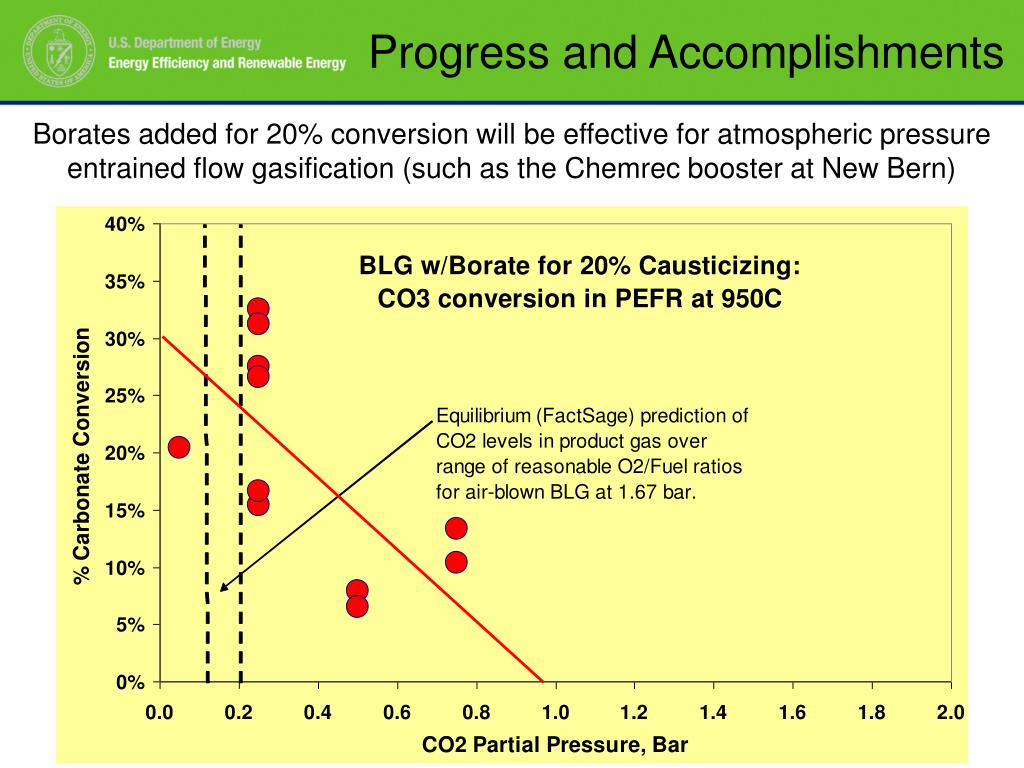 U.S. Department of Energy
Energy Efficiency and Renewable Energy

Progress and Accomplishments

Borates added for 20% conversion will be effective for atmospheric pressure entrained flow gasification (such as the Chemrec booster at New Bern)

BLG w/Borate for 20% Causticizing:
CO3 conversion in PEFR at 950C

Equilibrium (FactSage) prediction of CO2 levels in product gas over range of reasonable O2/Fuel ratios for air-blown BLG at 1.67 bar.

% Carbonate Conversion

40%
35%
30%
25%
20%
15%
10%
5%
0%

0.0 0.2 0.4 0.6 0.8 1.0 1.2 1.4 1.6 1.8 2.0

CO2 Partial Pressure, Bar